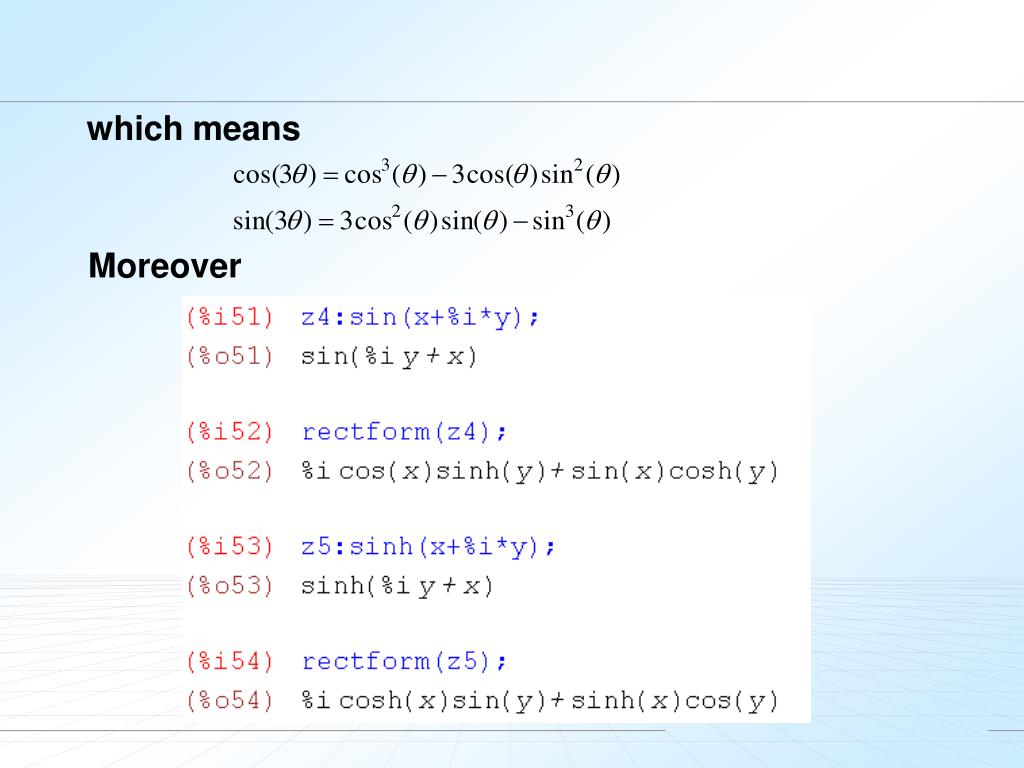 which means

$\cos(3\theta) = \cos^3(\theta) - 3\cos(\theta)\sin^2(\theta)$

$\sin(3\theta) = 3\cos^2(\theta)\sin(\theta) - \sin^3(\theta)$

Moreover

(%i51) z4:sin(x+%i*y);
(%o51) sin(%i y + x)

(%i52) rectform(z4);
(%o52) %i cos(x)sinh(y)+sin(x)cosh(y)

(%i53) z5:sinh(x+%i*y);
(%o53) sinh(%i y + x)

(%i54) rectform(z5);
(%o54) %i cosh(x)sin(y)+sinh(x)cos(y)